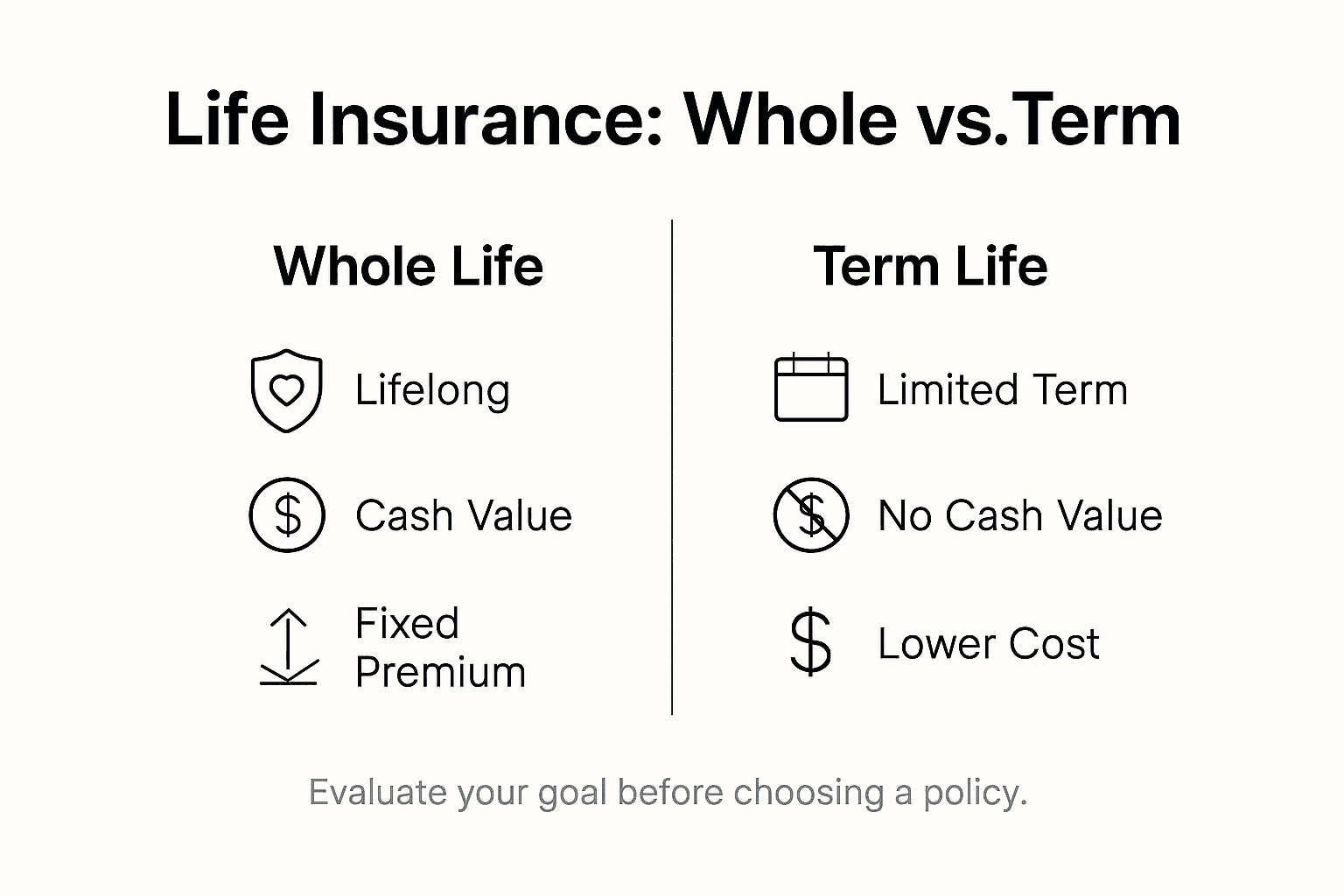 Life Insurance: Whole vs.Term

Whole Life

Lifelong

Cash Value

Fixed Premium

Term Life

Limited Term

No Cash Value

Lower Cost

Evaluate your goal before choosing a policy.